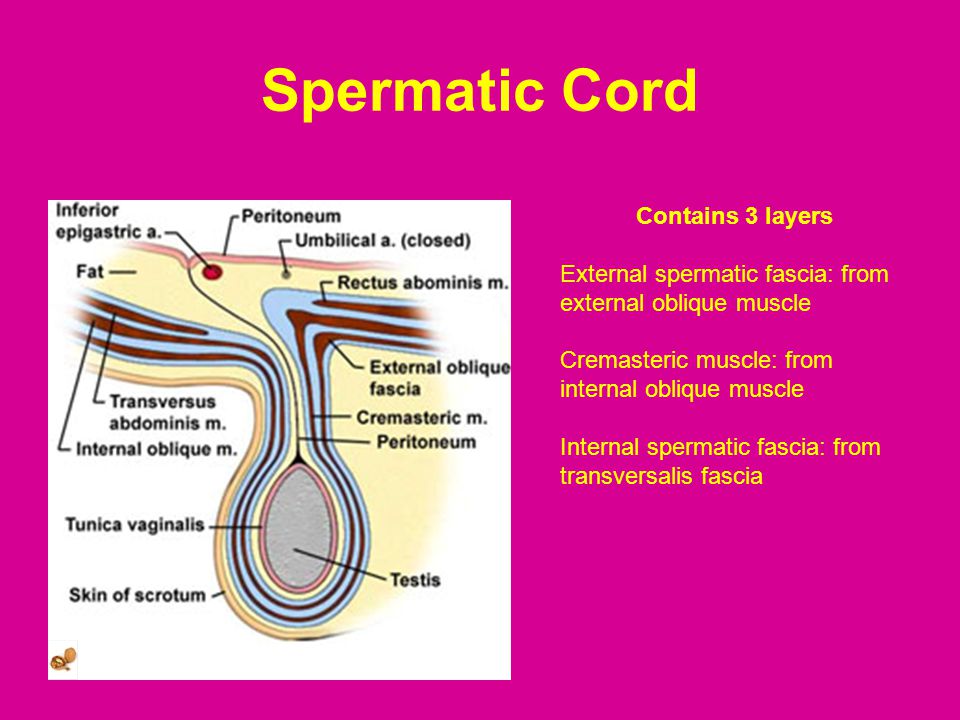 Spermatic Cord

Inferior epigastric a.
Peritoneum
Umbilical a. (closed)
Fat
Rectus abominis m.
External oblique fascia
Transversus abdominis m.
Cremasteric m.
Internal oblique m.
Peritoneum
Tunica vaginalis
Testis
Skin of scrotum

Contains 3 layers

External spermatic fascia: from external oblique muscle

Cremasteric muscle: from internal oblique muscle

Internal spermatic fascia: from transversalis fascia